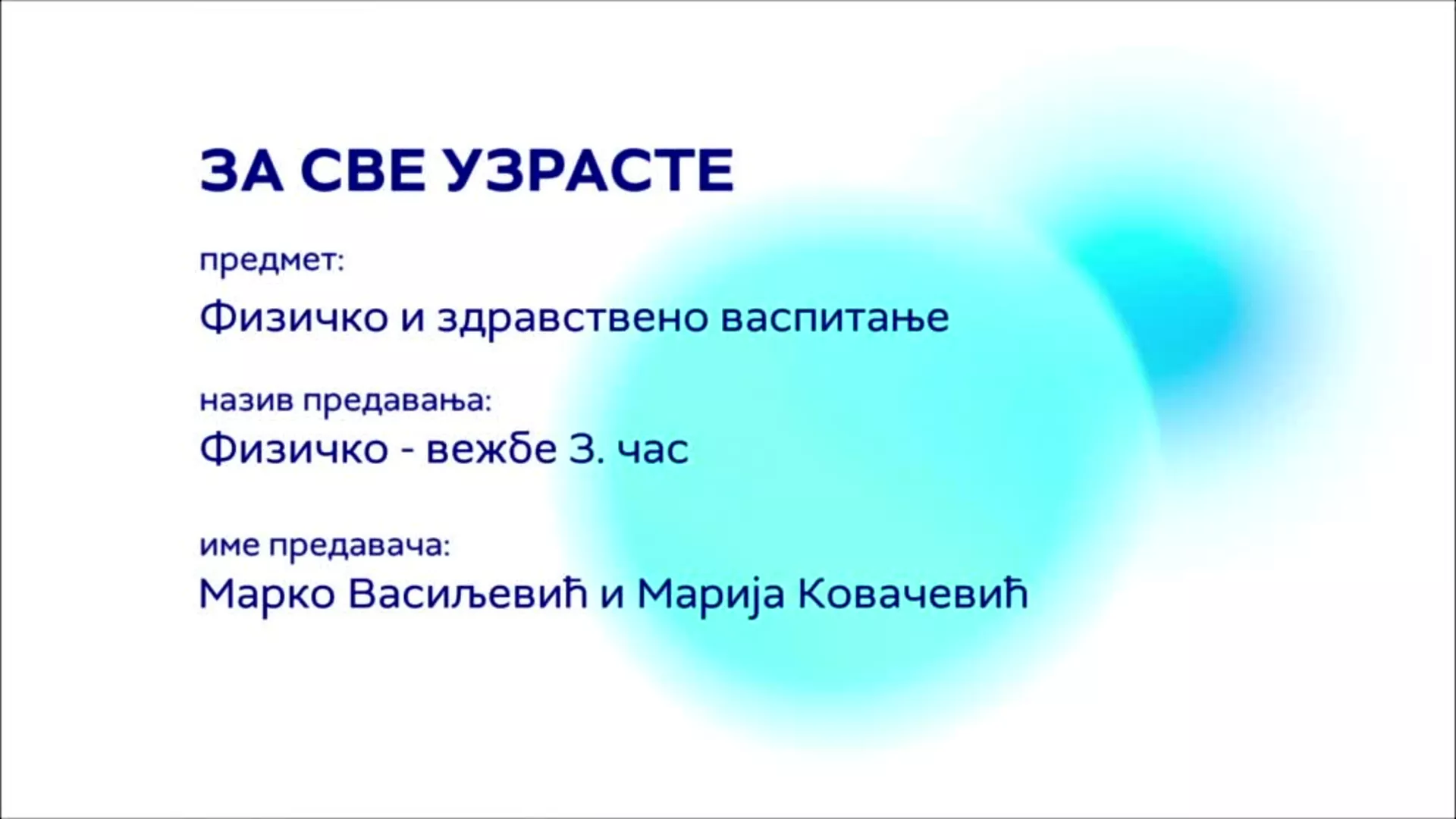 ЗА СВЕ УЗРАСТЕ

предмет:
Физичко и здравствено васпитање

назив предавања:
Физичко - вежбе 3. час

име предавача:
Марко Васиљевић и Марија Ковачевић